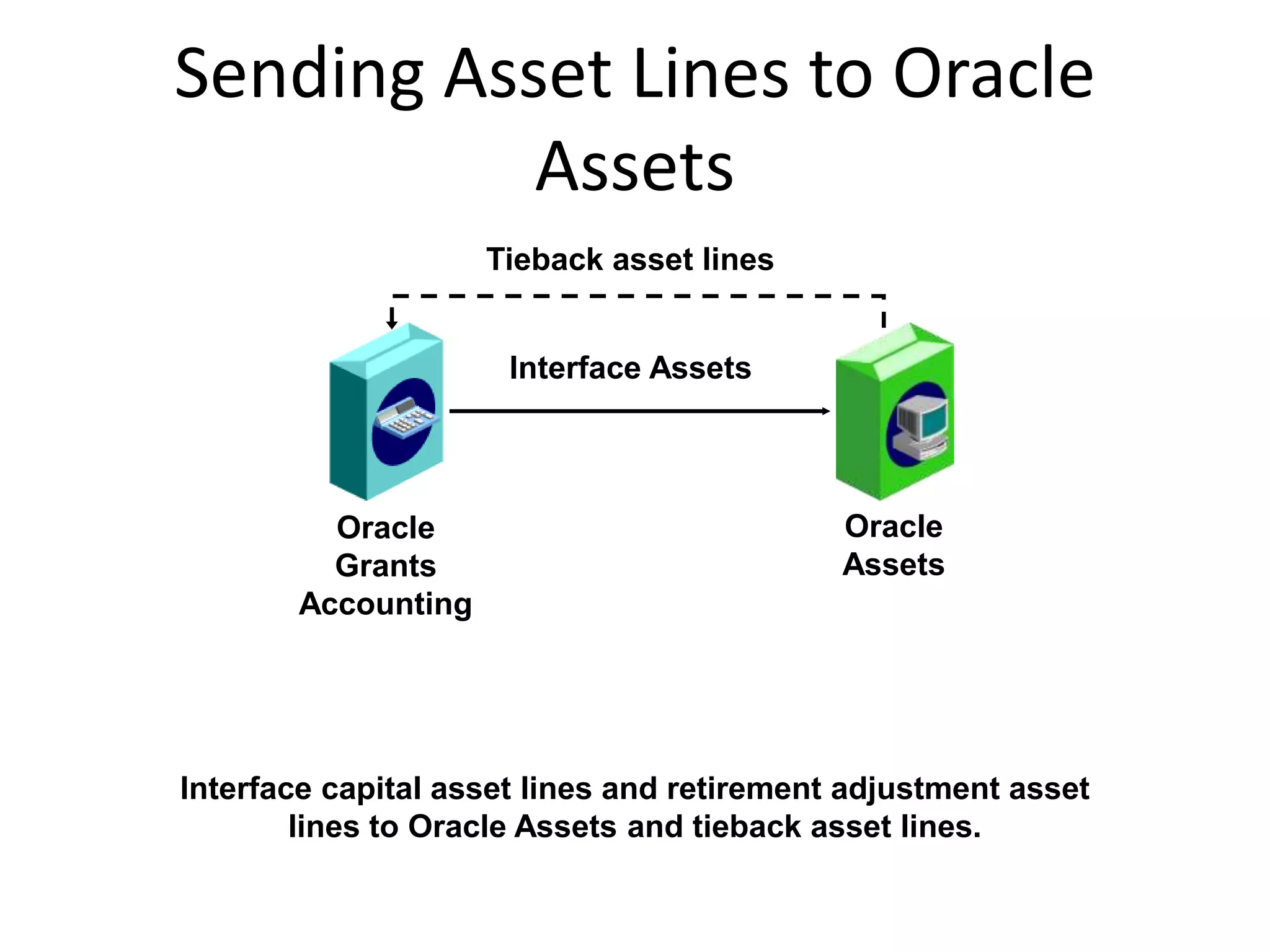 Sending Asset Lines to Oracle Assets

Tieback asset lines

Interface Assets

Oracle Grants Accounting

Oracle Assets

Interface capital asset lines and retirement adjustment asset lines to Oracle Assets and tieback asset lines.